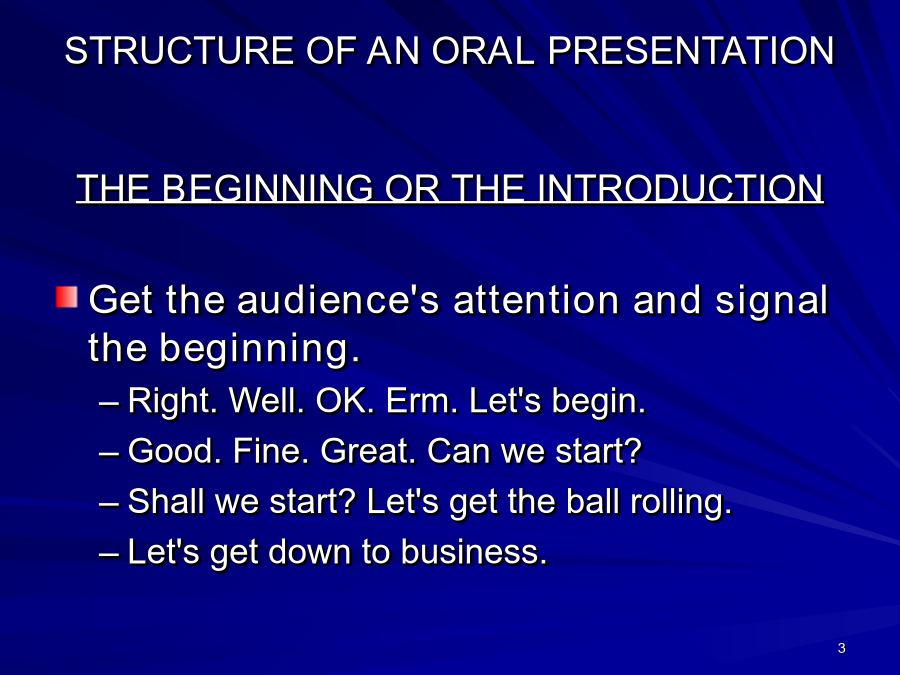 STRUCTURE OF AN ORAL PRESENTATION

THE BEGINNING OR THE INTRODUCTION

Get the audience's attention and signal the beginning.
– Right. Well. OK. Erm. Let's begin.
– Good. Fine. Great. Can we start?
– Shall we start? Let's get the ball rolling.
– Let's get down to business.

3